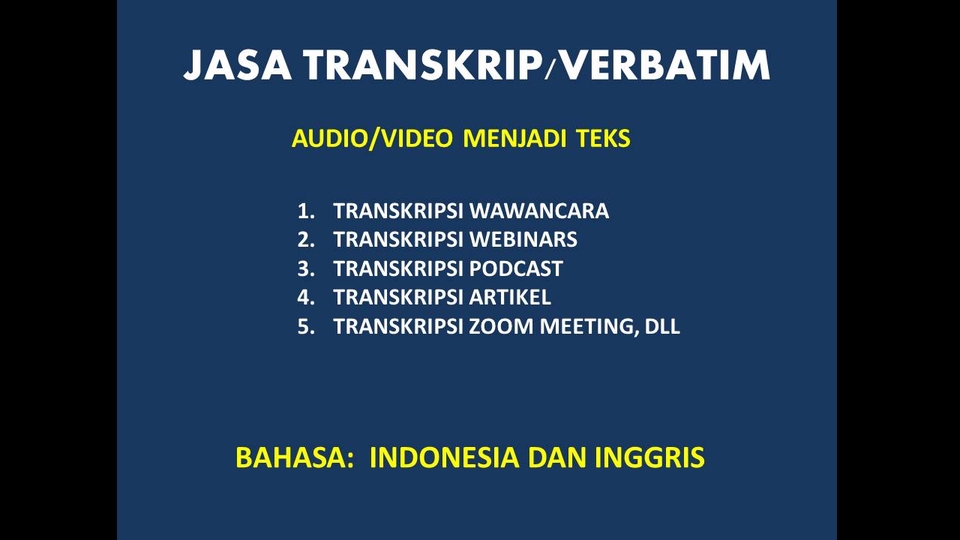 JASA TRANSKRIP/VERBATIM

AUDIO/VIDEO MENJADI TEKS

1. TRANSKRIPSI WAWANCARA
2. TRANSKRIPSI WEBINARS
3. TRANSKRIPSI PODCAST
4. TRANSKRIPSI ARTIKEL
5. TRANSKRIPSI ZOOM MEETING, DLL

BAHASA: INDONESIA DAN INGGRIS